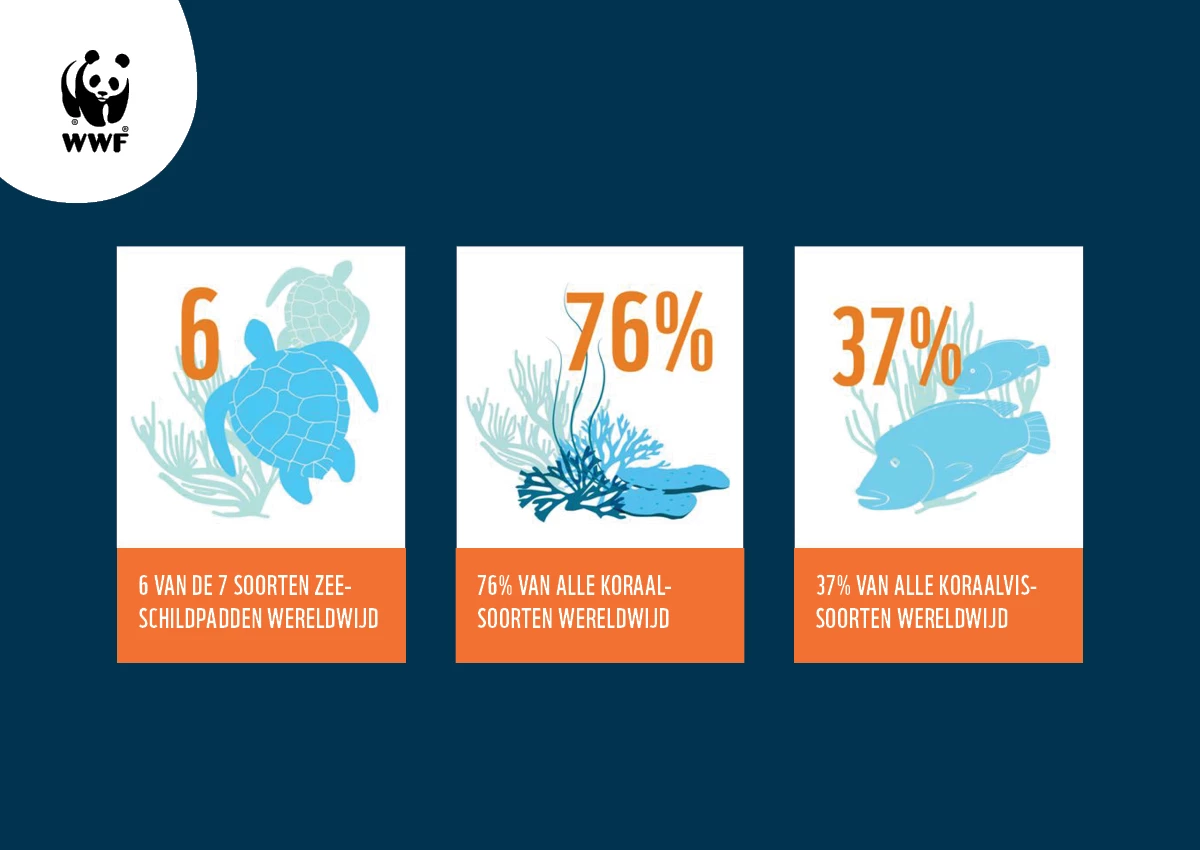 WWF

6

6 VAN DE 7 SOORTEN ZEESCHILDPADDEN WERELDWIJD

76%

76% VAN ALLE KORAALSOORTEN WERELDWIJD

37%

37% VAN ALLE KORAALVISSOORTEN WERELDWIJD